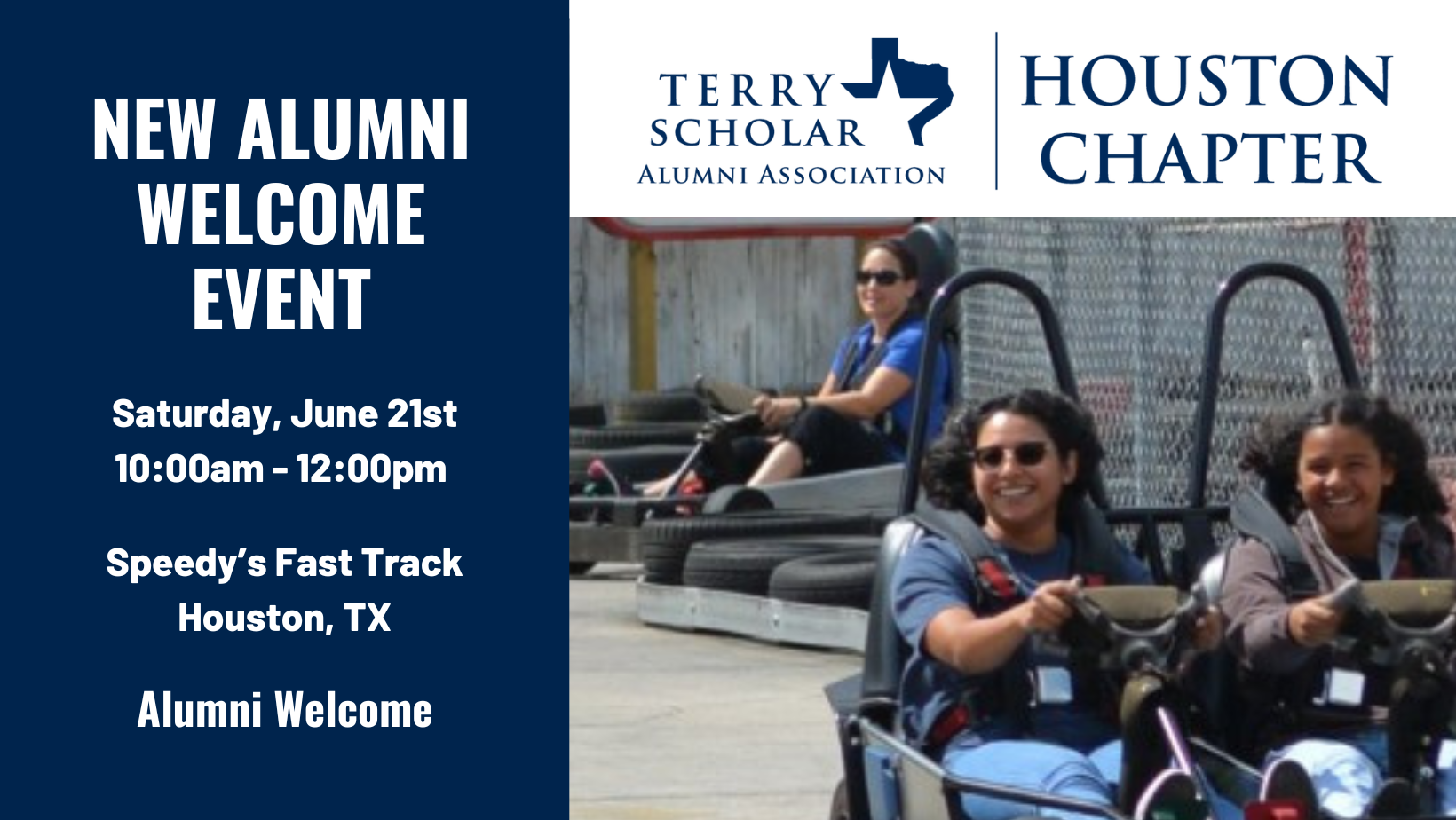 NEW ALUMNI WELCOME EVENT

Saturday, June 21st
10:00am - 12:00pm

Speedy's Fast Track
Houston, TX

Alumni Welcome

TERRY SCHOLAR
ALUMNI ASSOCIATION

HOUSTON CHAPTER